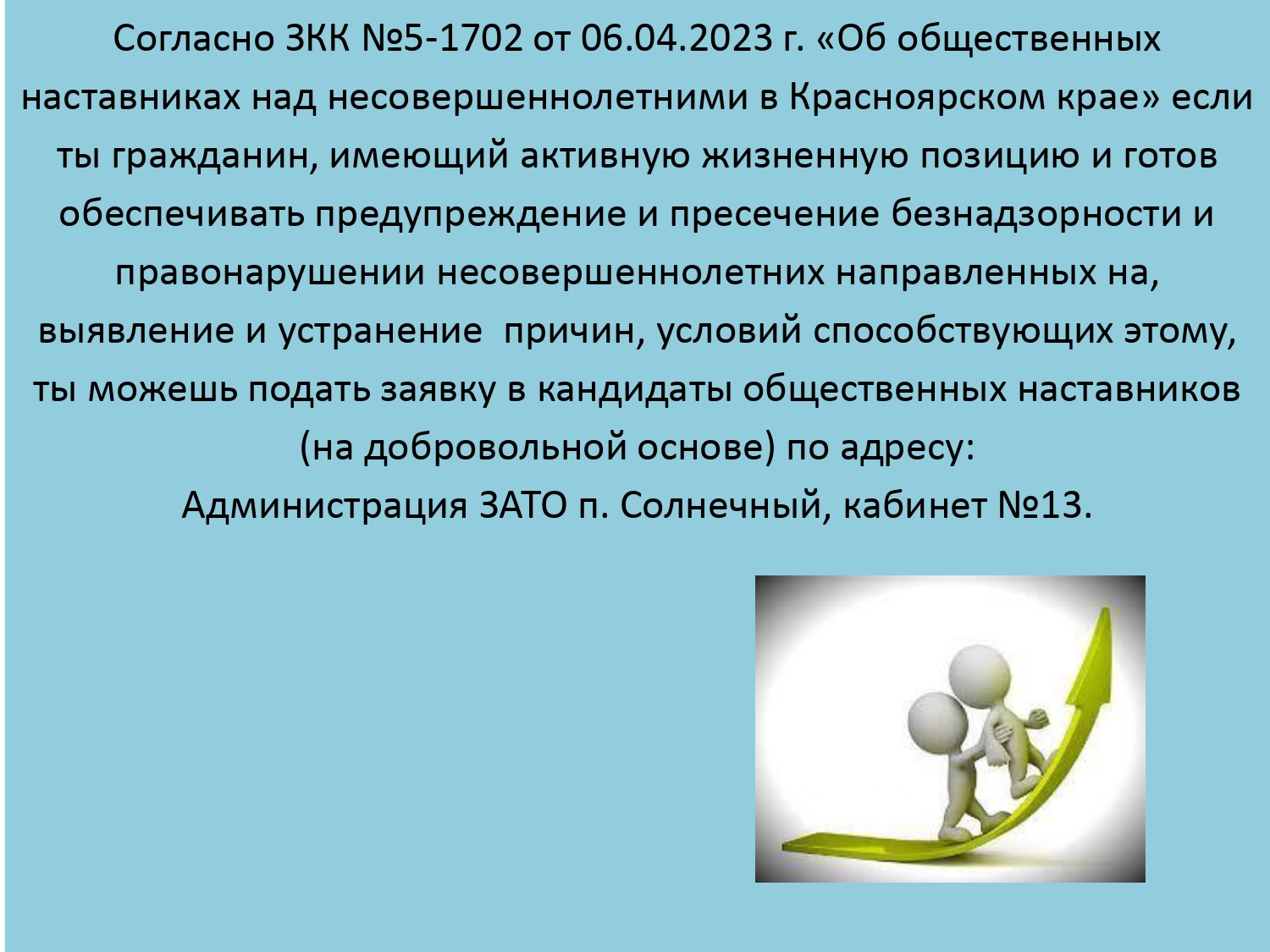 Согласно ЗКК №5-1702 от 06.04.2023 г. «Об общественных наставниках над несовершеннолетними в Красноярском крае» если ты гражданин, имеющий активную жизненную позицию и готов обеспечивать предупреждение и пресечение безнадзорности и правонарушении несовершеннолетних направленных на, выявление и устранение  причин, условий способствующих этому, ты можешь подать заявку в кандидаты общественных наставников (на добровольной основе) по адресу:
Администрация ЗАТО п. Солнечный, кабинет №13.